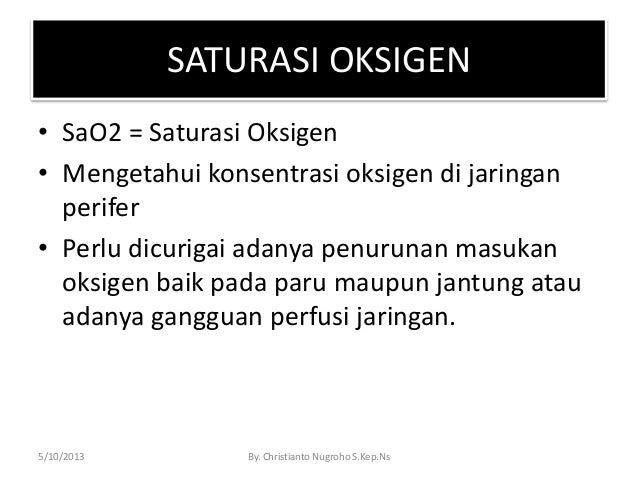 SATURASI OKSIGEN

• SaO2 = Saturasi Oksigen
• Mengetahui konsentrasi oksigen di jaringan perifer
• Perlu dicurigai adanya penurunan masukan oksigen baik pada paru maupun jantung atau adanya gangguan perfusi jaringan.

5/10/2013 By. Christianto Nugroho S.Kep.Ns